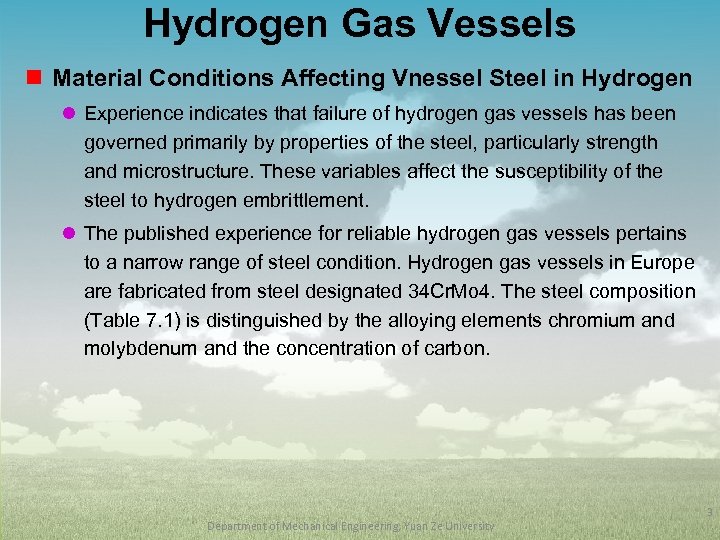 Hydrogen Gas Vessels

Material Conditions Affecting Vnessel Steel in Hydrogen

Experience indicates that failure of hydrogen gas vessels has been governed primarily by properties of the steel, particularly strength and microstructure. These variables affect the susceptibility of the steel to hydrogen embrittlement.

The published experience for reliable hydrogen gas vessels pertains to a narrow range of steel condition. Hydrogen gas vessels in Europe are fabricated from steel designated 34CrMo4. The steel composition (Table 7.1) is distinguished by the alloying elements chromium and molybdenum and the concentration of carbon.

3

Department of Mechanical Engineering, Yuan Ze University